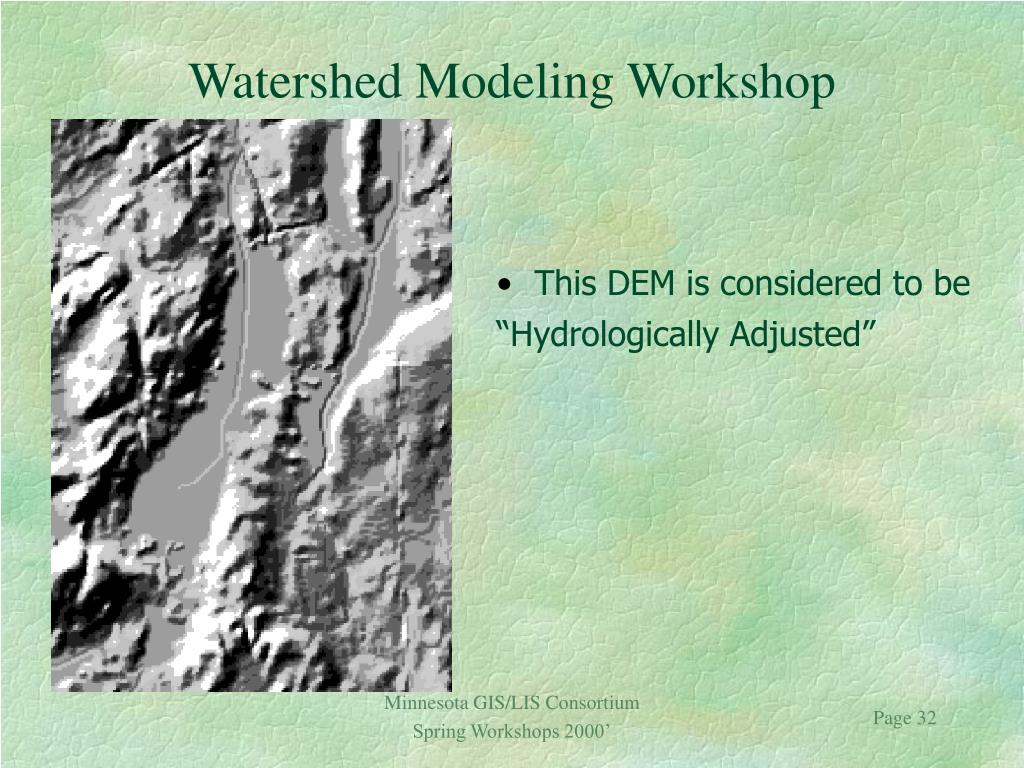 Watershed Modeling Workshop

• This DEM is considered to be “Hydrologically Adjusted”

Minnesota GIS/LIS Consortium
Spring Workshops 2000’

Page 32